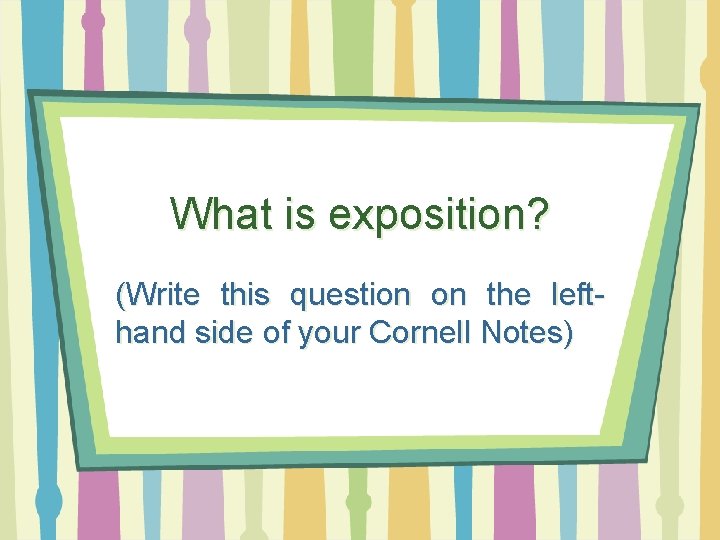 What is exposition?

(Write this question on the left-hand side of your Cornell Notes)